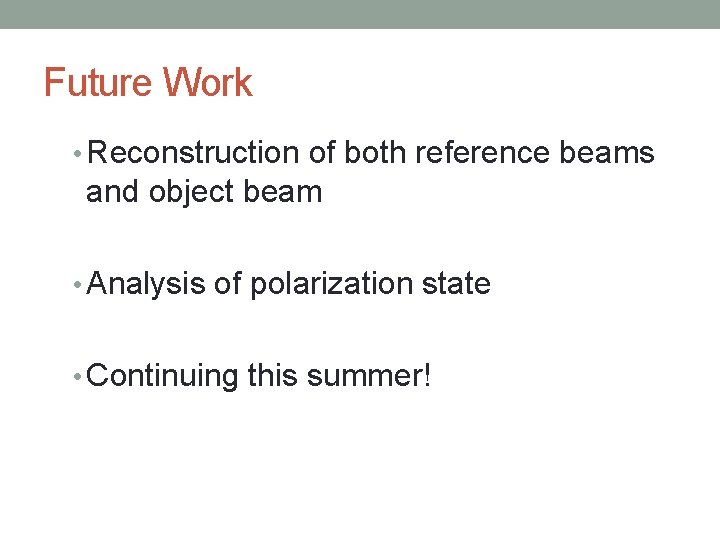 Future Work

• Reconstruction of both reference beams and object beam

• Analysis of polarization state

• Continuing this summer!